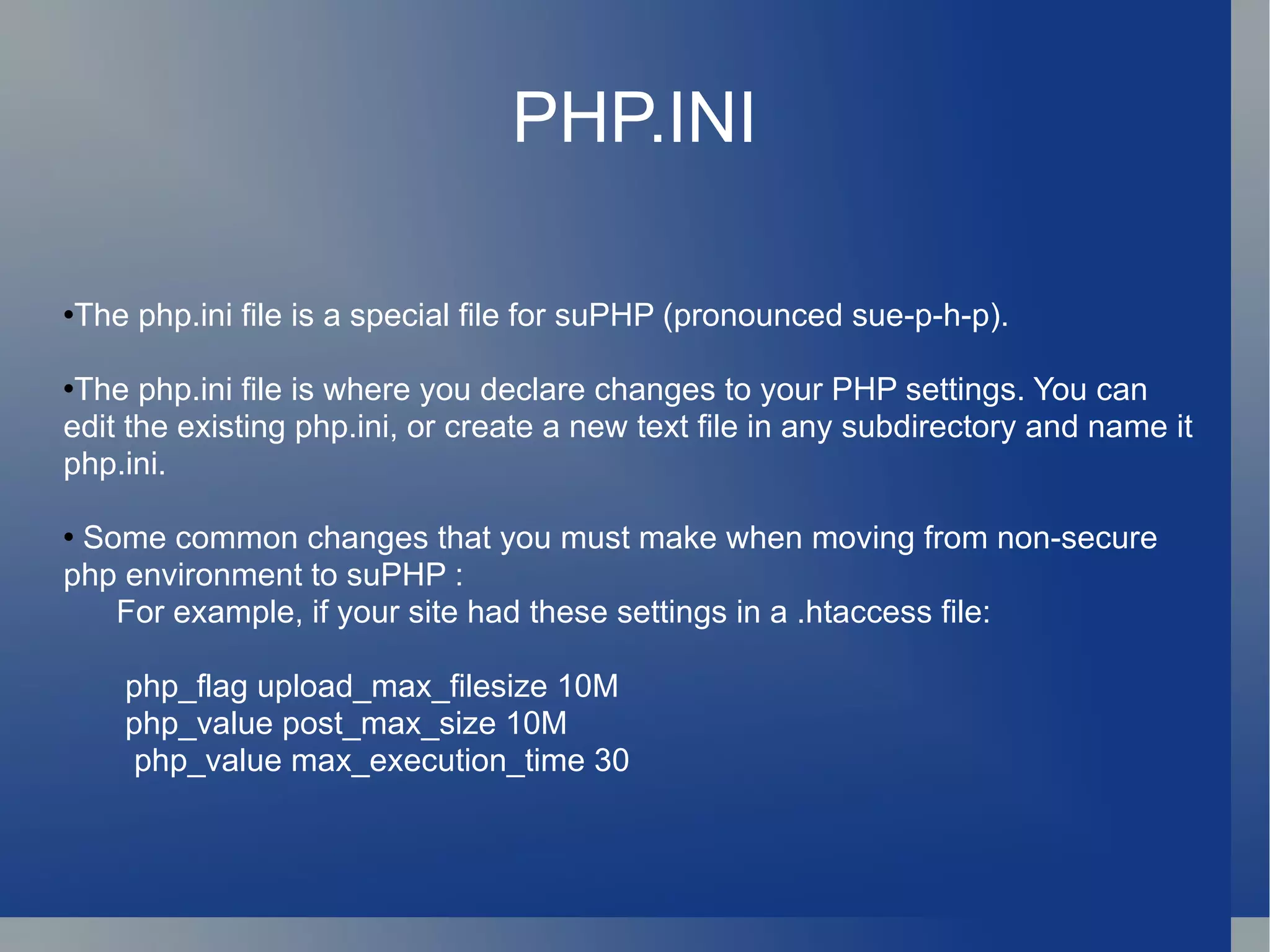 PHP.INI

•The php.ini file is a special file for suPHP (pronounced sue-p-h-p).

•The php.ini file is where you declare changes to your PHP settings. You can edit the existing php.ini, or create a new text file in any subdirectory and name it php.ini.

• Some common changes that you must make when moving from non-secure php environment to suPHP :
For example, if your site had these settings in a .htaccess file:

php_flag upload_max_filesize 10M
php_value post_max_size 10M
php_value max_execution_time 30